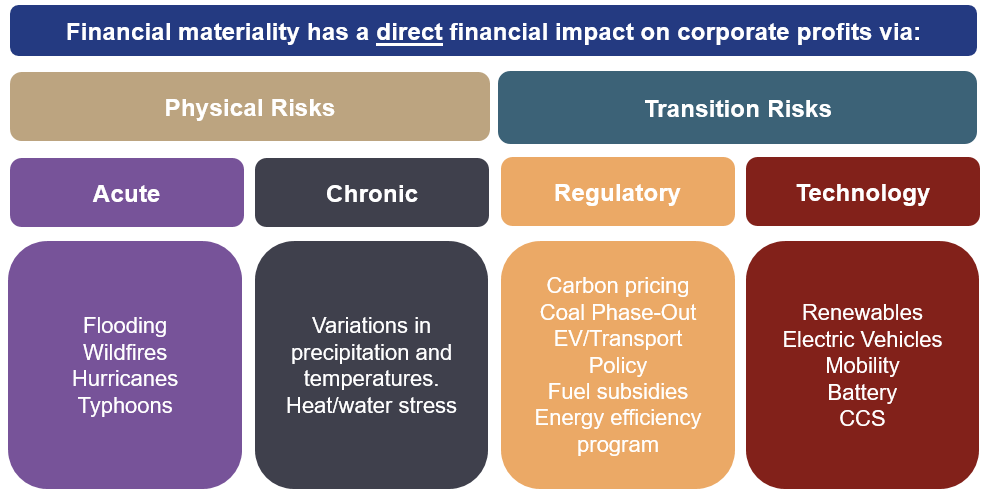 Financial materiality has a direct financial impact on corporate profits via:

Physical Risks

Transition Risks

Acute

Chronic

Regulatory

Technology

Flooding
Wildfires
Hurricanes
Typhoons

Variations in precipitation and temperatures.
Heat/water stress

Carbon pricing
Coal Phase-Out
EV/Transport Policy
Fuel subsidies
Energy efficiency program

Renewables
Electric Vehicles
Mobility
Battery
CCS